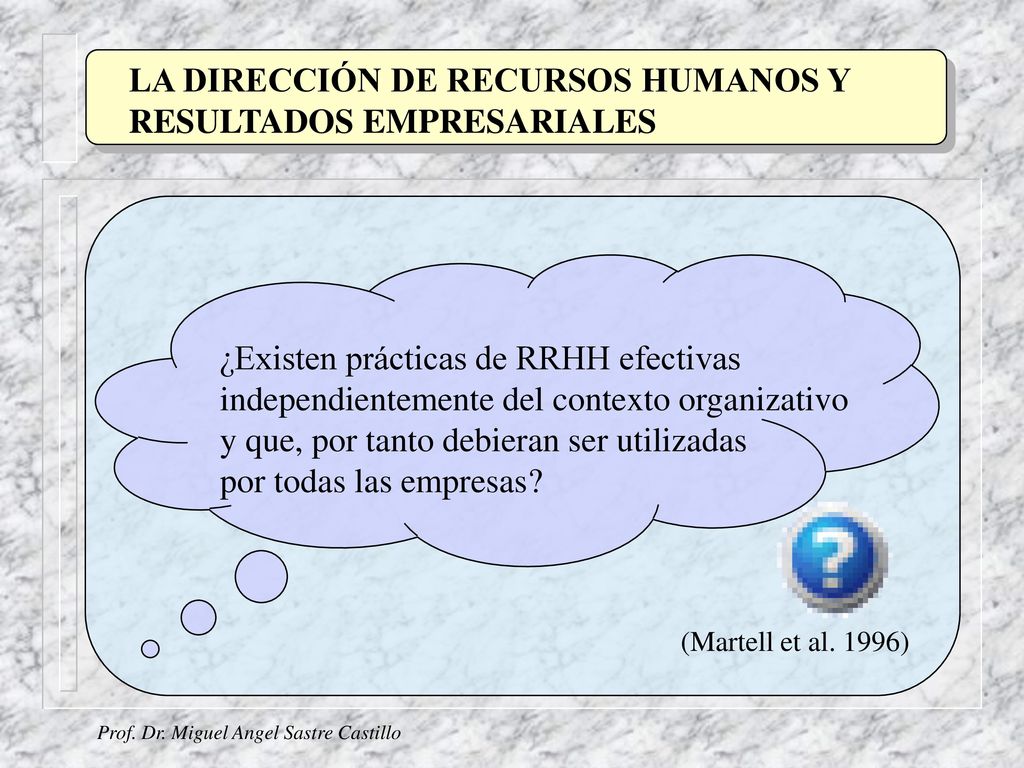 LA DIRECCIÓN DE RECURSOS HUMANOS Y RESULTADOS EMPRESARIALES

¿Existen prácticas de RRHH efectivas independientemente del contexto organizativo y que, por tanto debieran ser utilizadas por todas las empresas?

?

(Martell et al. 1996)

Prof. Dr. Miguel Angel Sastre Castillo